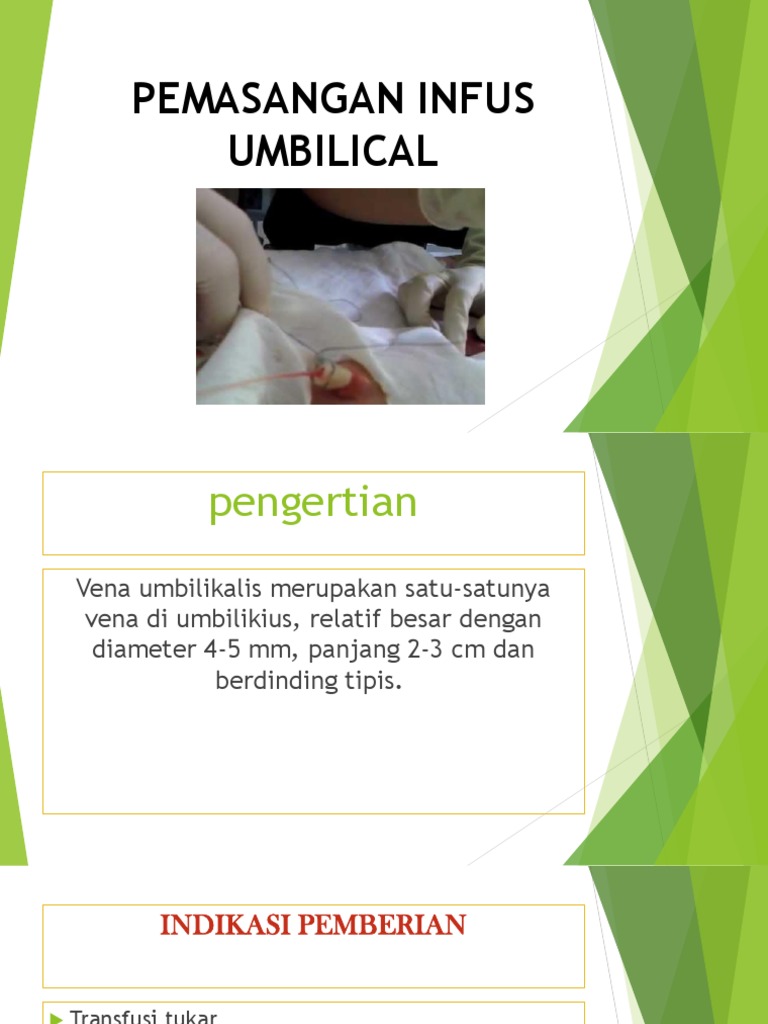 PEMASANGAN INFUS UMBILICAL

pengertian

Vena umbilikalis merupakan satu-satunya vena di umbilikius, relatif besar dengan diameter 4-5 mm, panjang 2-3 cm dan berdinding tipis.

INDIKASI PEMBERIAN

Transfusi tukar